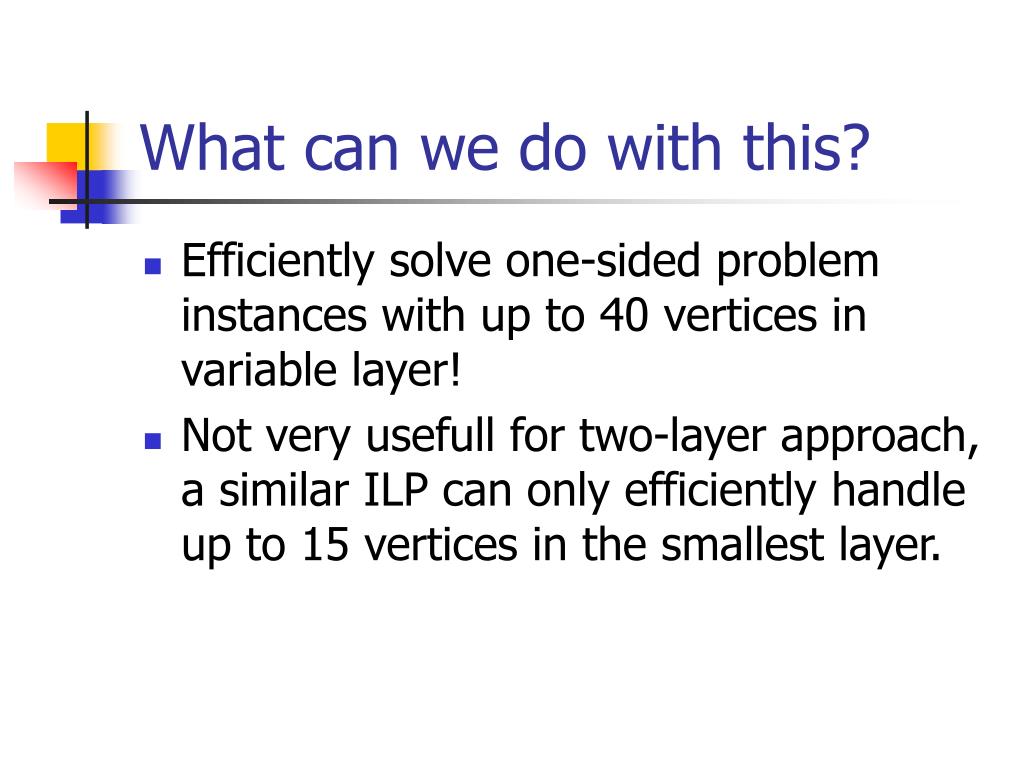 What can we do with this?

- Efficiently solve one-sided problem instances with up to 40 vertices in variable layer!
- Not very usefull for two-layer approach, a similar ILP can only efficiently handle up to 15 vertices in the smallest layer.